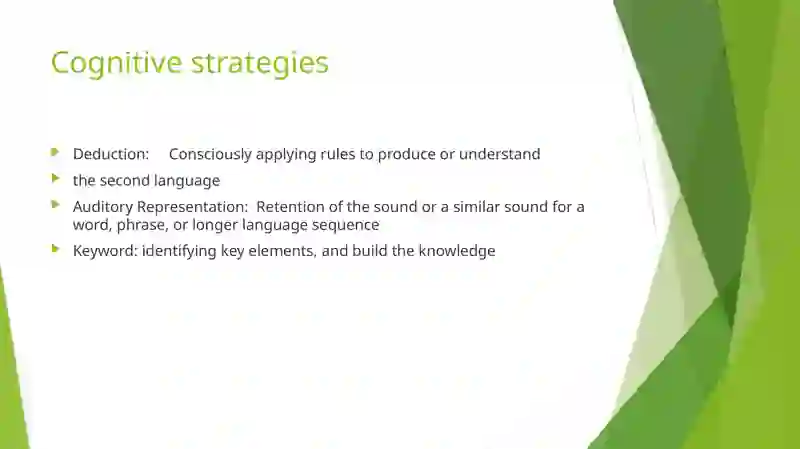 Cognitive strategies

Deduction: Consciously applying rules to produce or understand

the second language

Auditory Representation: Retention of the sound or a similar sound for a word, phrase, or longer language sequence

Keyword: identifying key elements, and build the knowledge